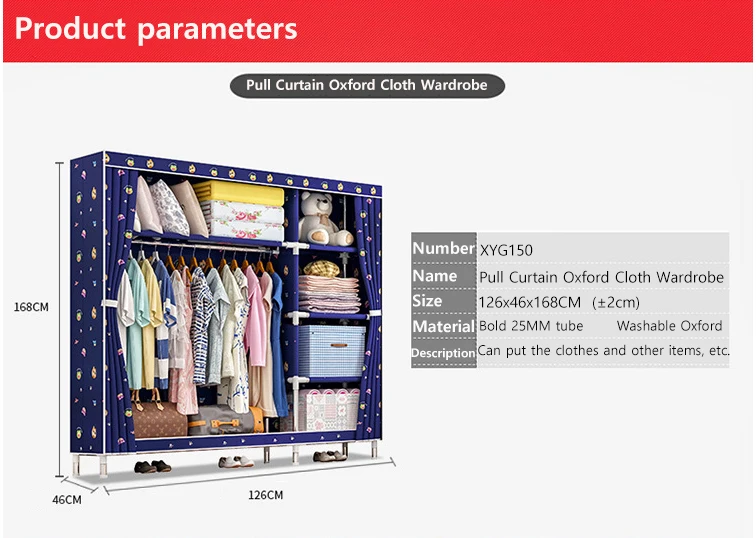 Product parameters

Pull Curtain Oxford Cloth Wardrobe

168CM

46CM

126CM

| Number | XYG150 |
|---|---|
| Name | Pull Curtain Oxford Cloth Wardrobe |
| Size | 126x46x168CM (±2cm) |
| Material | Bold 25MM tube Washable Oxford |
| Description | Can put the clothes and other items, etc. |